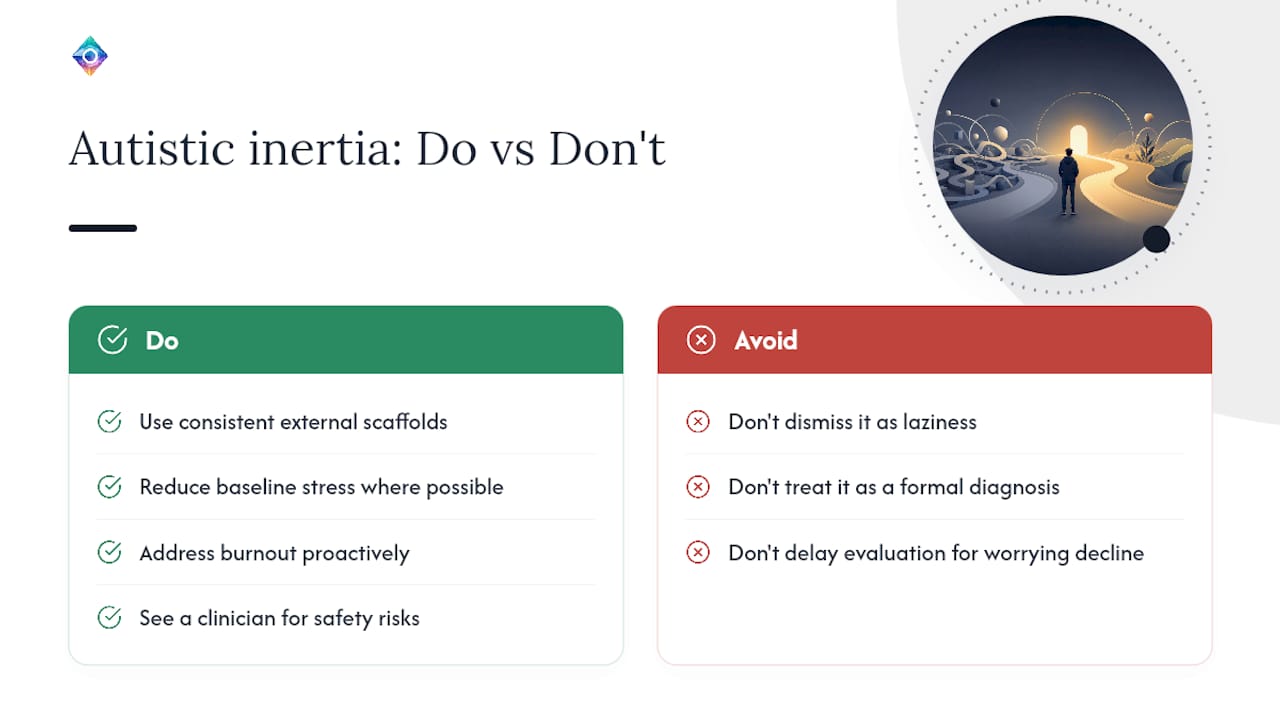 Autistic inertia: Do vs Don't

Do

Use consistent external scaffolds

Reduce baseline stress where possible

Address burnout proactively

See a clinician for safety risks

Avoid

Don't dismiss it as laziness

Don't treat it as a formal diagnosis

Don't delay evaluation for worrying decline